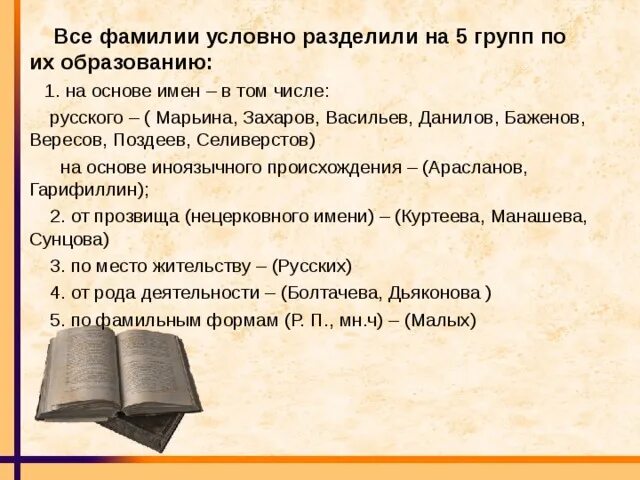 Все фамилии условно разделили на 5 групп по их образованию:

1. на основе имен – в том числе:

русского – ( Марьина, Захаров, Васильев, Данилов, Баженов, Вересов, Поздеев, Селиверстов)

на основе иноязычного происхождения – (Арасланов, Гарифиллин);

2. от прозвища (нецерковного имени) – (Куртеева, Манашева, Сунцова)

3. по место жительству – (Русских)

4. от рода деятельности – (Болтачева, Дьяконова )

5. по фамильным формам (Р. П., мн.ч) – (Малых)